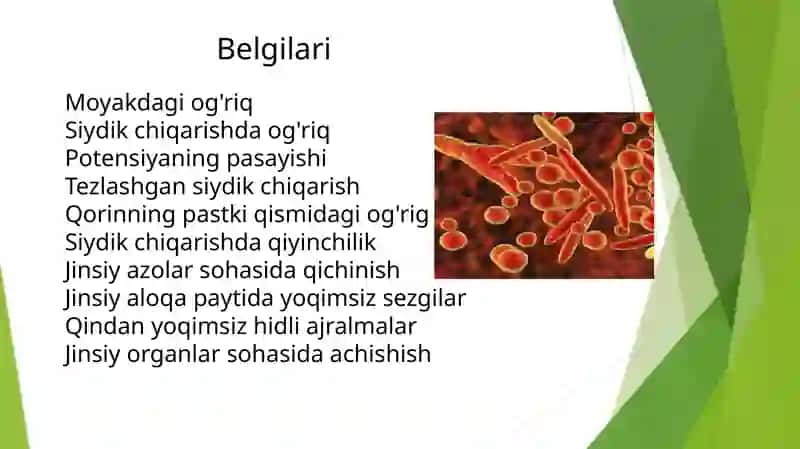 Belgilari

Moyakdagi og'riq
Siydik chiqarishda og'riq
Potensiyaning pasayishi
Tezlashgan siydik chiqarish
Qorinning pastki qismidagi og'rig
Siydik chiqarishda qiyinchilik
Jinsiy azolar sohasida qichinish
Jinsiy aloqa paytida yoqimsiz sezgilar
Qindan yoqimsiz hidli ajralmalar
Jinsiy organlar sohasida achishish